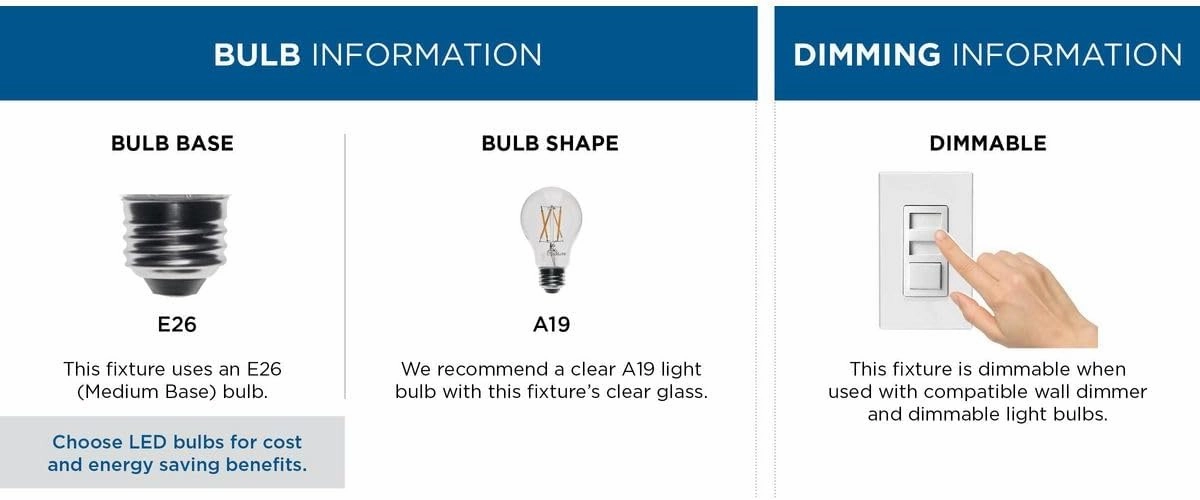 BULB INFORMATION

BULB BASE

E26

This fixture uses an E26 (Medium Base) bulb.

Choose LED bulbs for cost and energy saving benefits.

BULB SHAPE

A19

We recommend a clear A19 light bulb with this fixture's clear glass.

DIMMING INFORMATION

DIMMABLE

This fixture is dimmable when used with compatible wall dimmer and dimmable light bulbs.